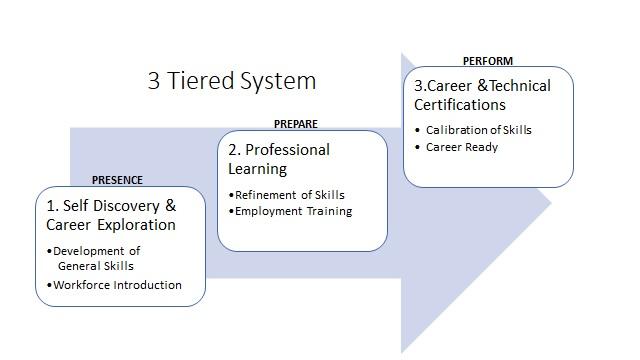 3 Tiered System

PRESENCE

1. Self Discovery & Career Exploration

•Development of General Skills
•Workforce Introduction

PREPARE

2. Professional Learning

•Refinement of Skills
•Employment Training

PERFORM

3.Career &Technical Certifications

• Calibration of Skills
• Career Ready